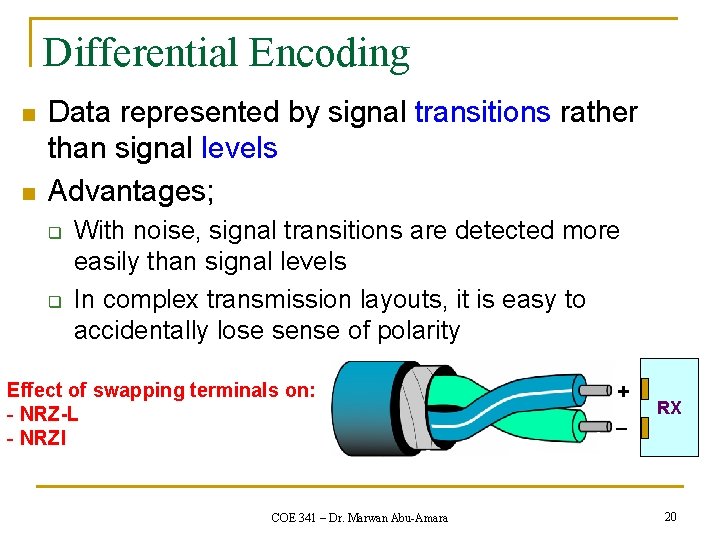 Differential Encoding

Data represented by signal transitions rather than signal levels

Advantages;

With noise, signal transitions are detected more easily than signal levels

In complex transmission layouts, it is easy to accidentally lose sense of polarity

Effect of swapping terminals on:
- NRZ-L
- NRZI

+
–
RX

COE 341 – Dr. Marwan Abu-Amara

20